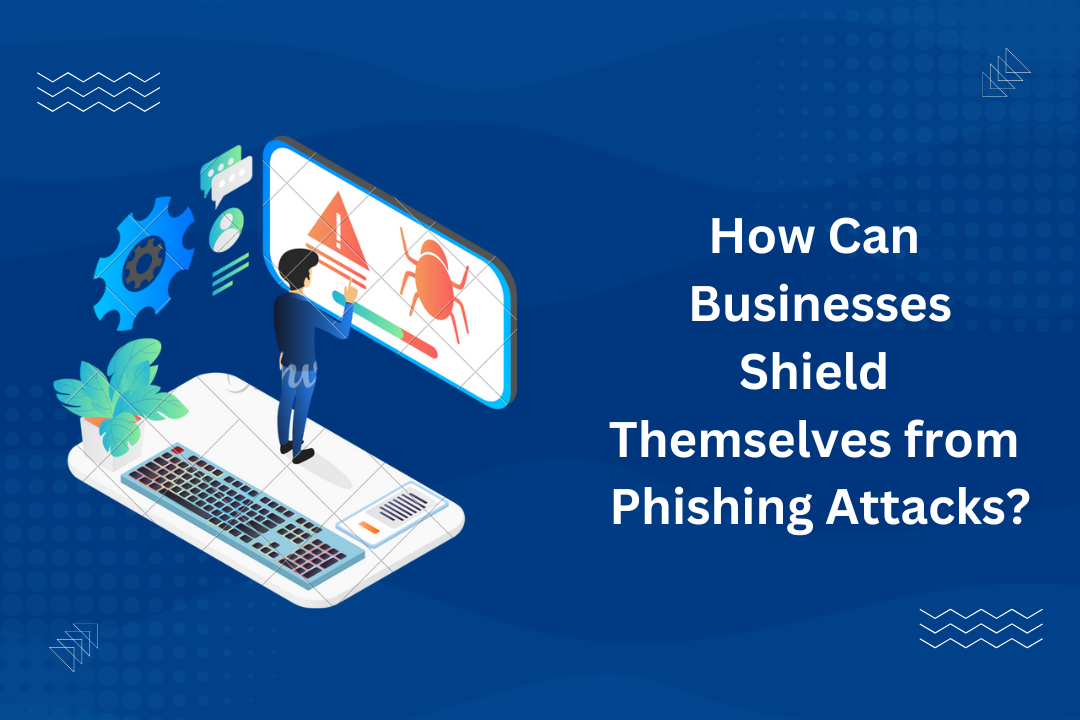 How Can Businesses Shield Themselves from Phishing Attacks?